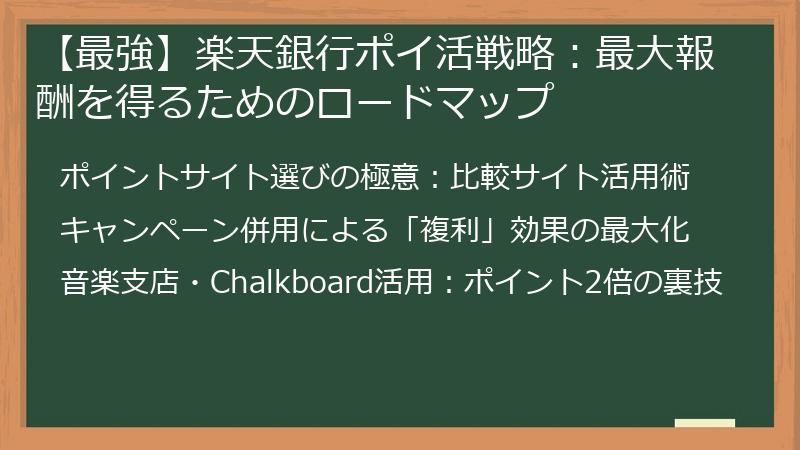 【最強】楽天銀行ポイ活戦略：最大報酬を得るためのロードマップ

ポイントサイト選びの極意：比較サイト活用術

キャンペーン併用による「複利」効果の最大化

音楽支店・Chalkboard活用：ポイント2倍の裏技